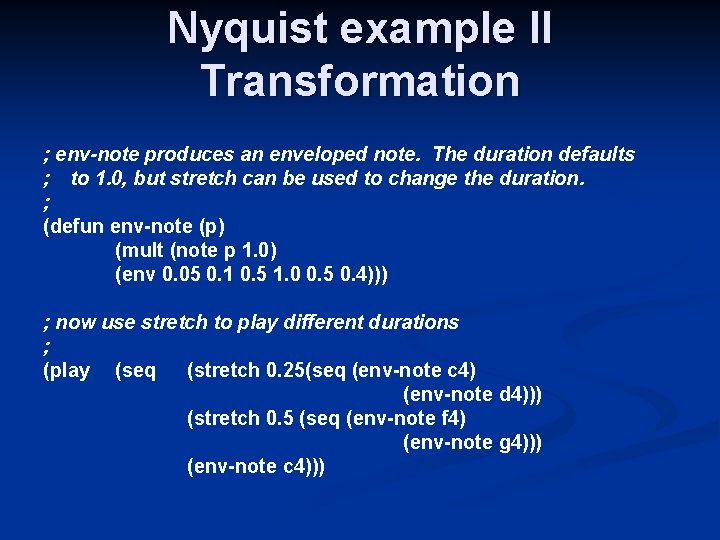 Nyquist example II
Transformation

; env-note produces an enveloped note. The duration defaults
; to 1.0, but stretch can be used to change the duration.
;
(defun env-note (p)
(mult (note p 1.0)
(env 0.05 0.1 0.5 1.0 0.5 0.4)))

; now use stretch to play different durations
;
(play (seq (stretch 0.25(seq (env-note c4)
(env-note d4)))
(stretch 0.5 (seq (env-note f4)
(env-note g4)))
(env-note c4)))